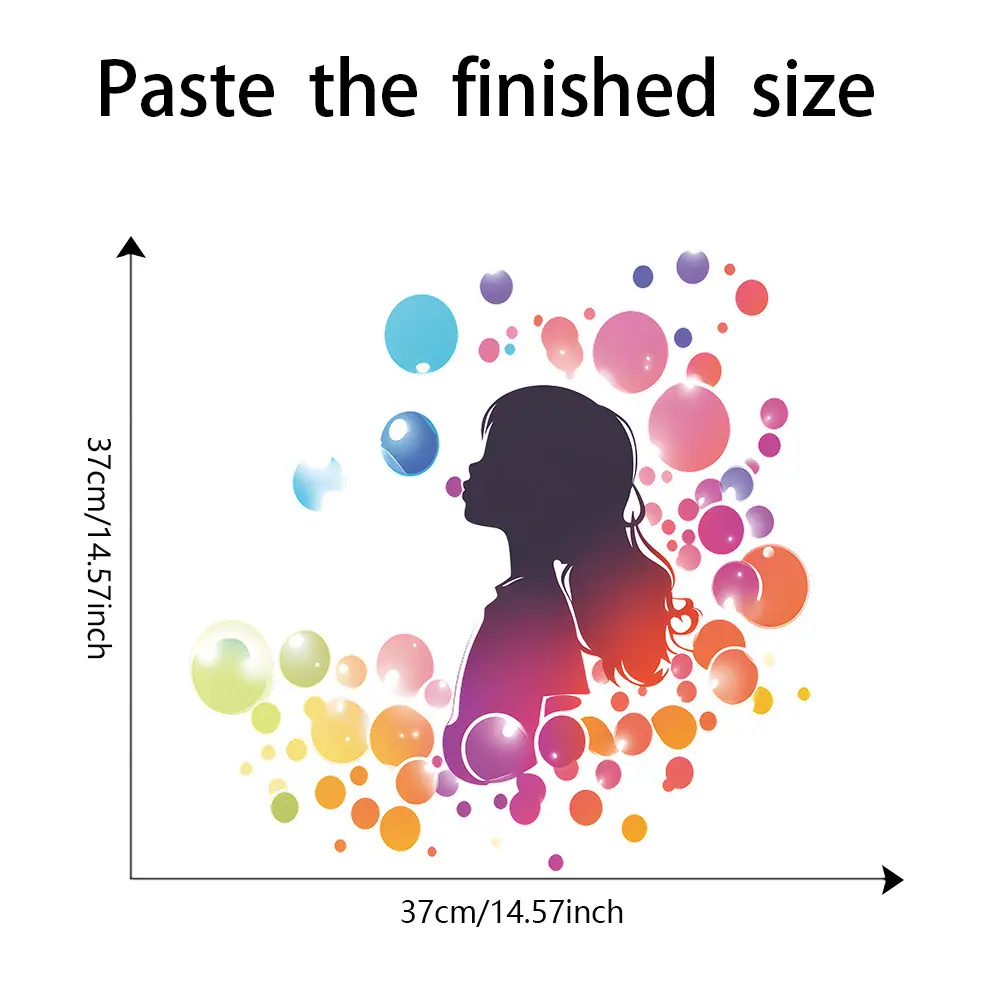 Paste the finished size

37cm/14.57inch

37cm/14.57inch